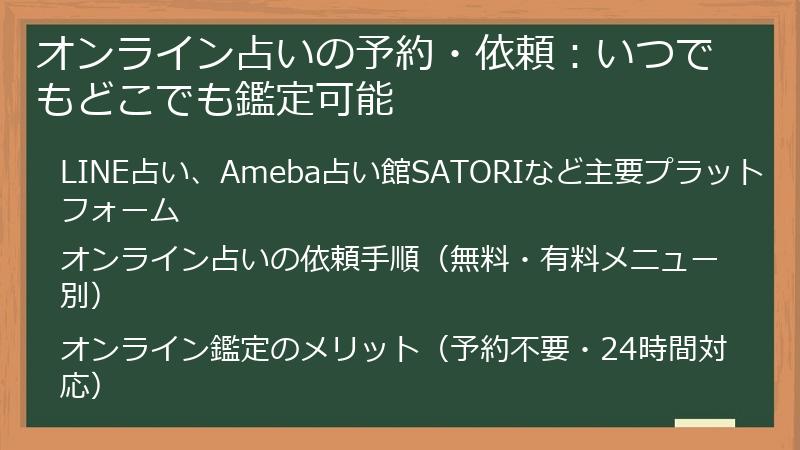 オンライン占いの予約・依頼：いつでもどこでも鑑定可能

LINE占い、Ameba占い館SATORIなど主要プラットフォーム

オンライン占いの依頼手順（無料・有料メニュー別）

オンライン鑑定のメリット（予約不要・24時間対応）